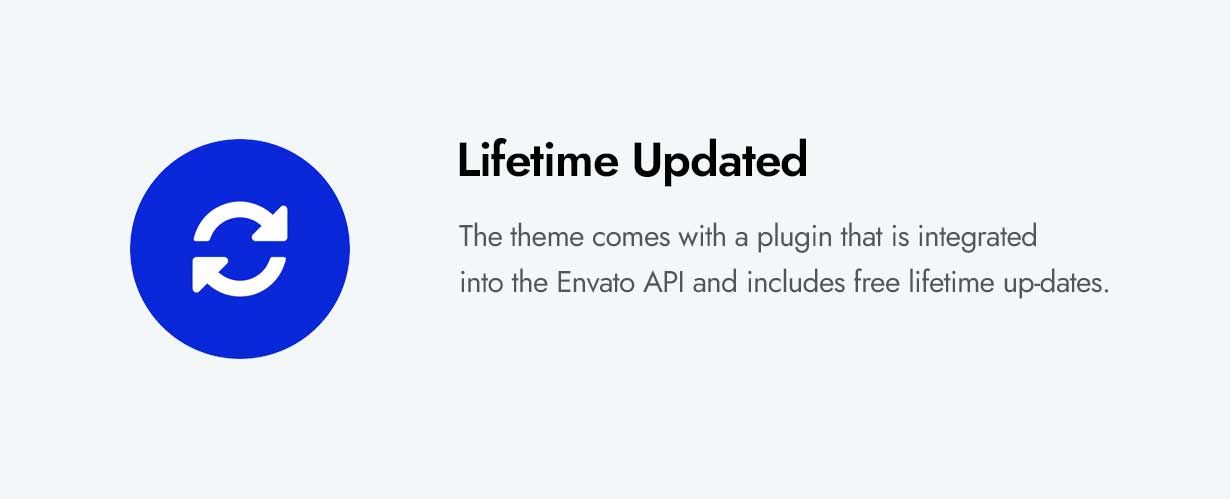 Lifetime Updated

The theme comes with a plugin that is integrated into the Envato API and includes free lifetime up-dates.